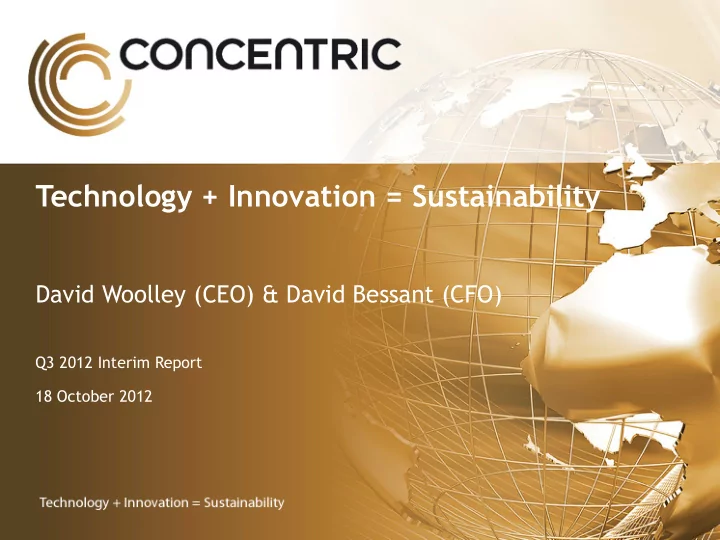 CONCENTRIC

Technology + Innovation = Sustainability

David Woolley (CEO) & David Bessant (CFO)

Q3 2012 Interim Report

18 October 2012

Technology + Innovation = Sustainability